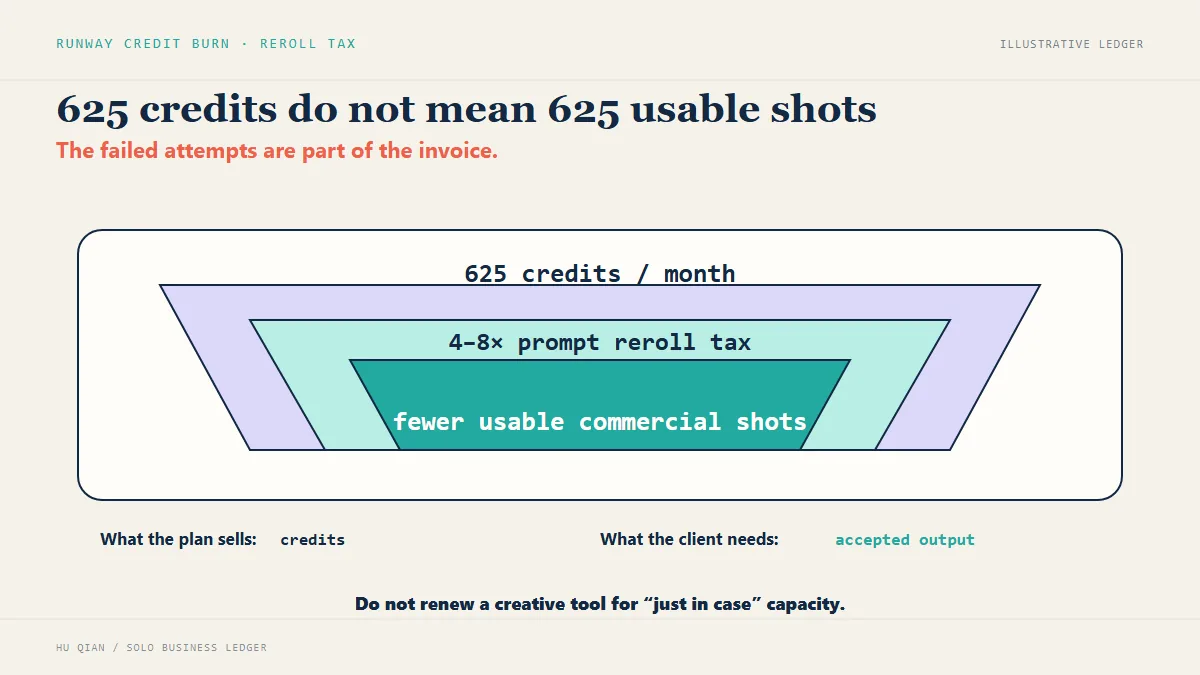 RUNWAY CREDIT BURN · REROLL TAX

ILLUSTRATIVE LEDGER

625 credits do not mean 625 usable shots

The failed attempts are part of the invoice.

625 credits / month

4–8× prompt reroll tax

fewer usable commercial shots

What the plan sells: credits

What the client needs: accepted output

Do not renew a creative tool for “just in case” capacity.

HU QIAN / SOLO BUSINESS LEDGER